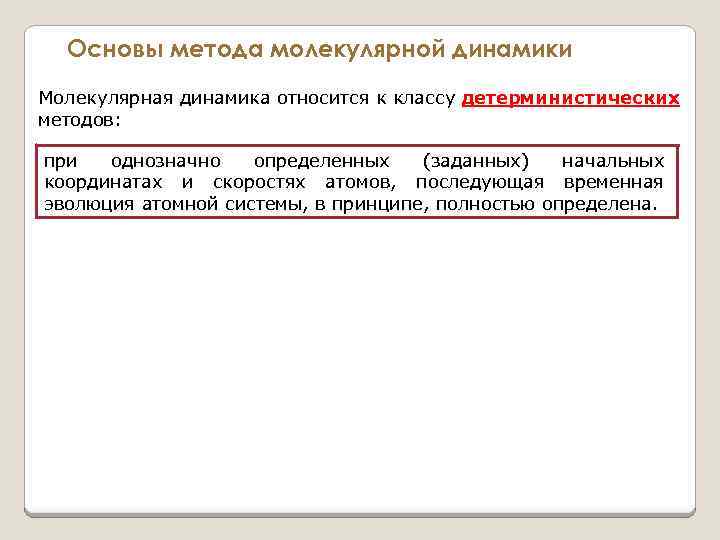 Основы метода молекулярной динамики

Молекулярная динамика относится к классу детерминистических методов:

при однозначно определенных (заданных) начальных координатах и скоростях атомов, последующая временная эволюция атомной системы, в принципе, полностью определена.